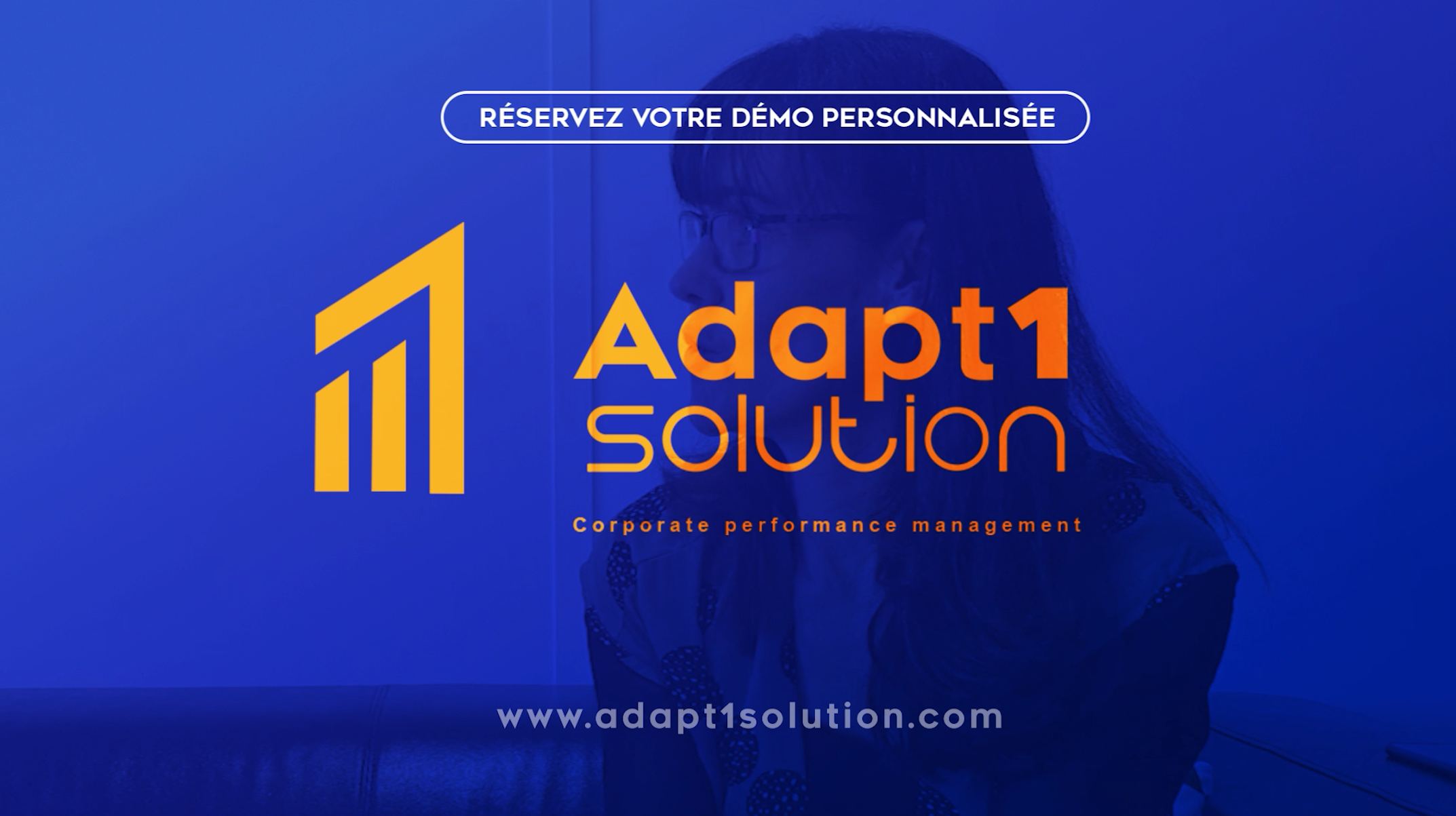 RÉSERVEZ VOTRE DÉMO PERSONNALISÉE

Adapt1 solution

Corporate performance management

www.adapt1solution.com